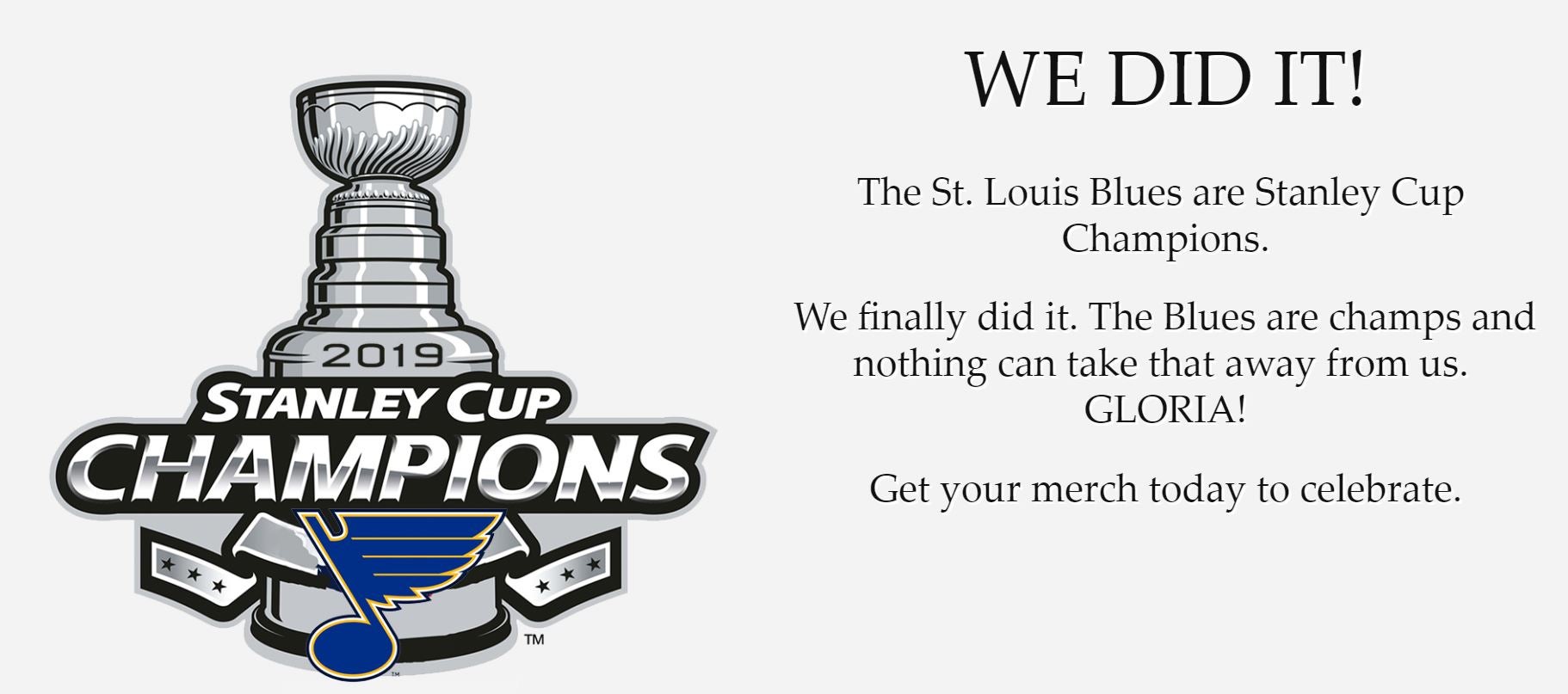 2019
STANLEY CUP
CHAMPIONS
™

WE DID IT!

The St. Louis Blues are Stanley Cup Champions.

We finally did it. The Blues are champs and nothing can take that away from us. GLORIA!

Get your merch today to celebrate.